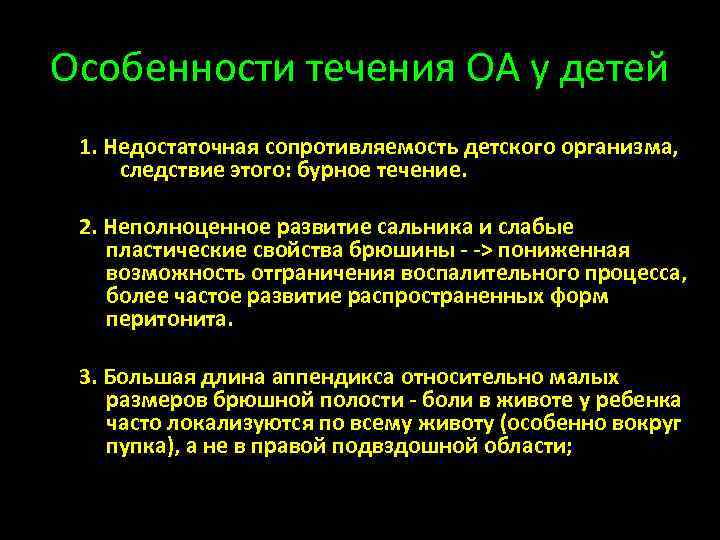 Особенности течения ОА у детей

1. Недостаточная сопротивляемость детского организма, следствие этого: бурное течение.

2. Неполноценное развитие сальника и слабые пластические свойства брюшины - -> пониженная возможность отграничения воспалительного процесса, более частое развитие распространенных форм перитонита.

3. Большая длина аппендикса относительно малых размеров брюшной полости - боли в животе у ребенка часто локализуются по всему животу (особенно вокруг пупка), а не в правой подвздошной области;